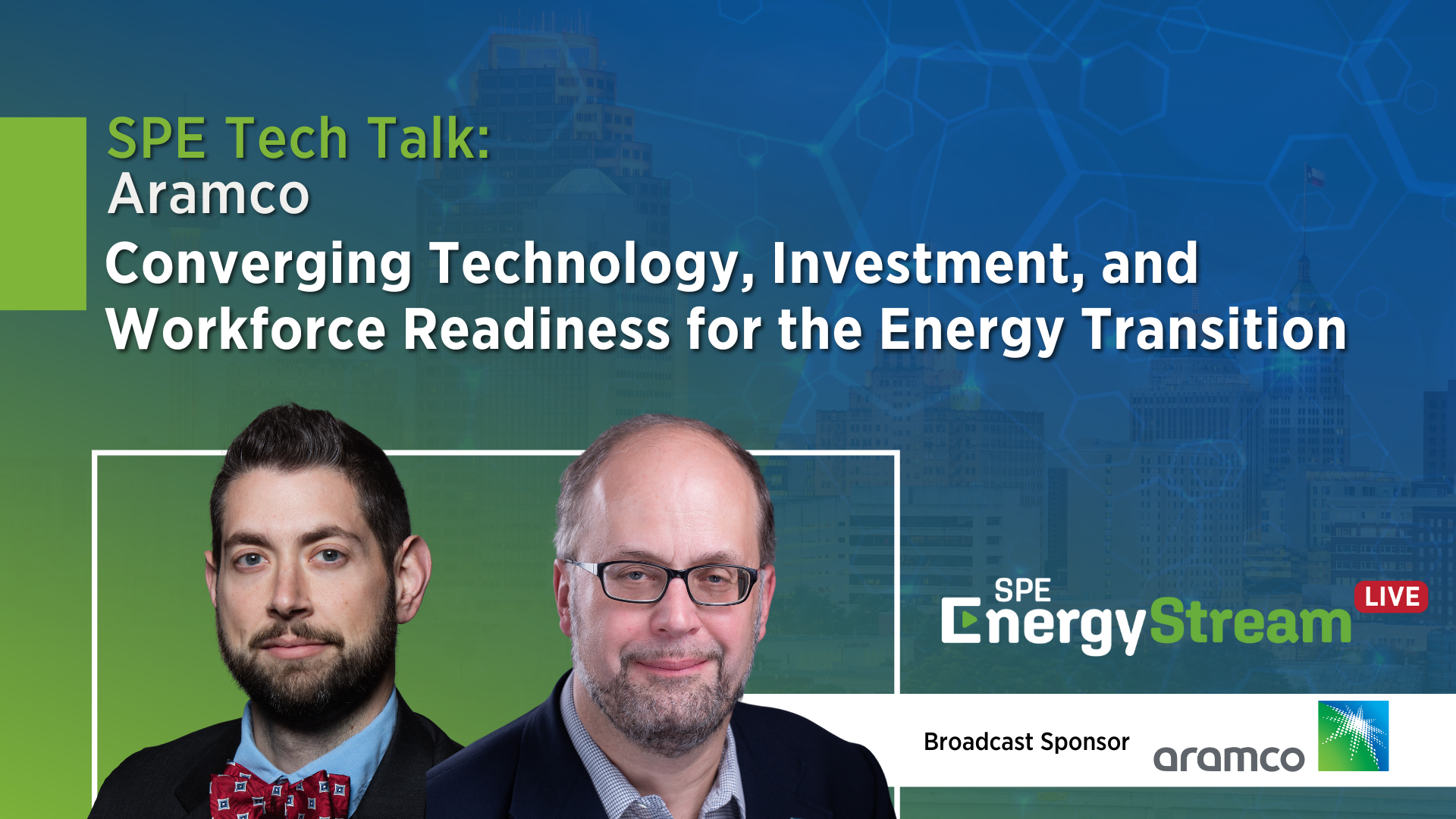 SPE Tech Talk:
Aramco
Converging Technology, Investment, and Workforce Readiness for the Energy Transition

SPE
EnergyStream LIVE

Broadcast Sponsor
aramco